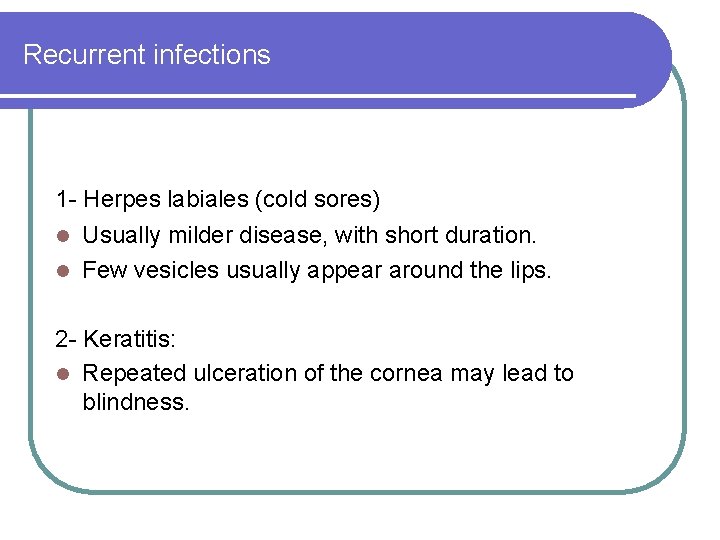 Recurrent infections

1- Herpes labiales (cold sores)

- Usually milder disease, with short duration.
- Few vesicles usually appear around the lips.

2- Keratitis:

- Repeated ulceration of the cornea may lead to blindness.